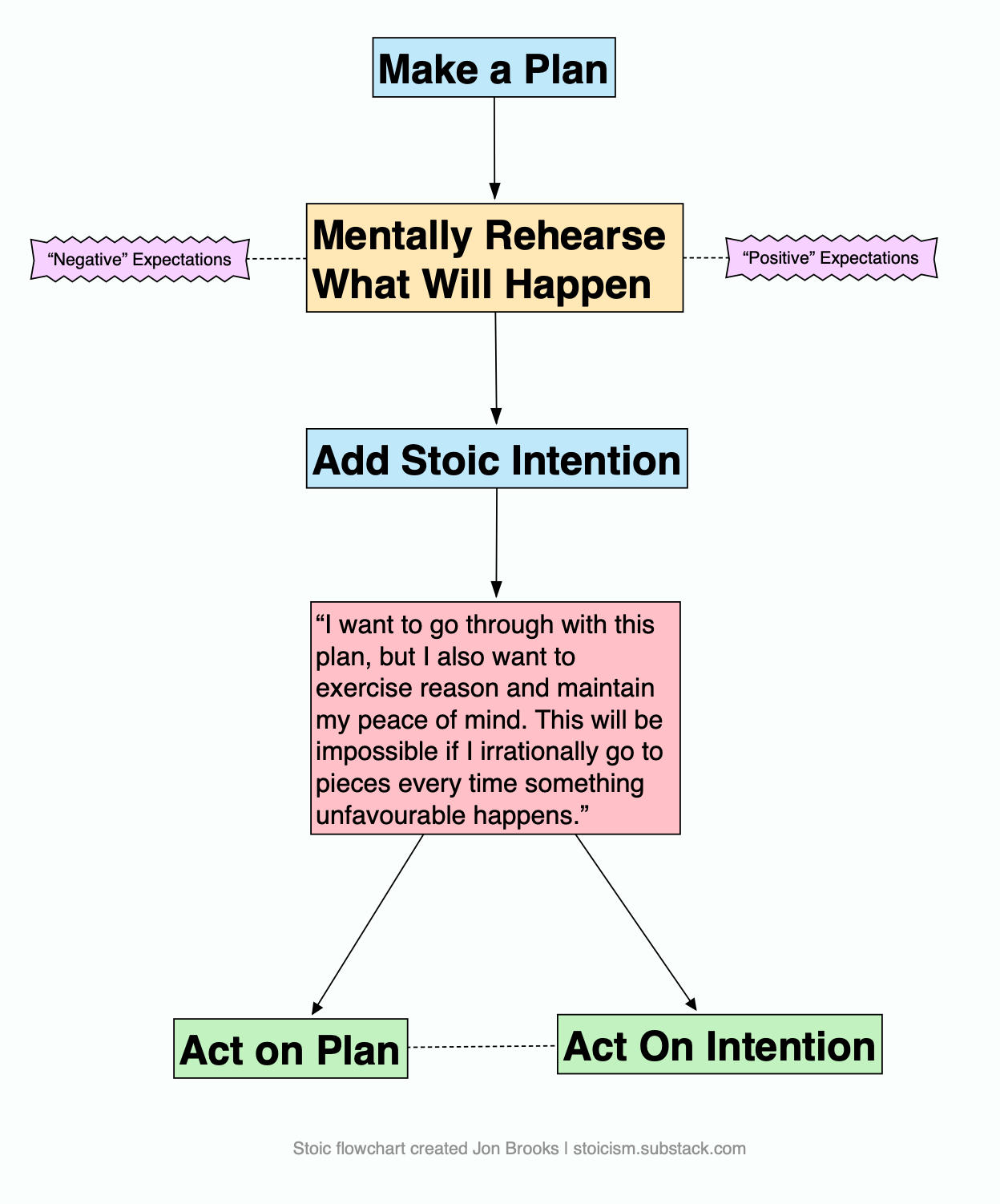 Make a Plan

“Negative” Expectations

Mentally Rehearse What Will Happen

“Positive” Expectations

Add Stoic Intention

“I want to go through with this plan, but I also want to exercise reason and maintain my peace of mind. This will be impossible if I irrationally go to pieces every time something unfavourable happens.”

Act on Plan

Act On Intention

Stoic flowchart created Jon Brooks | stoicism.substack.com